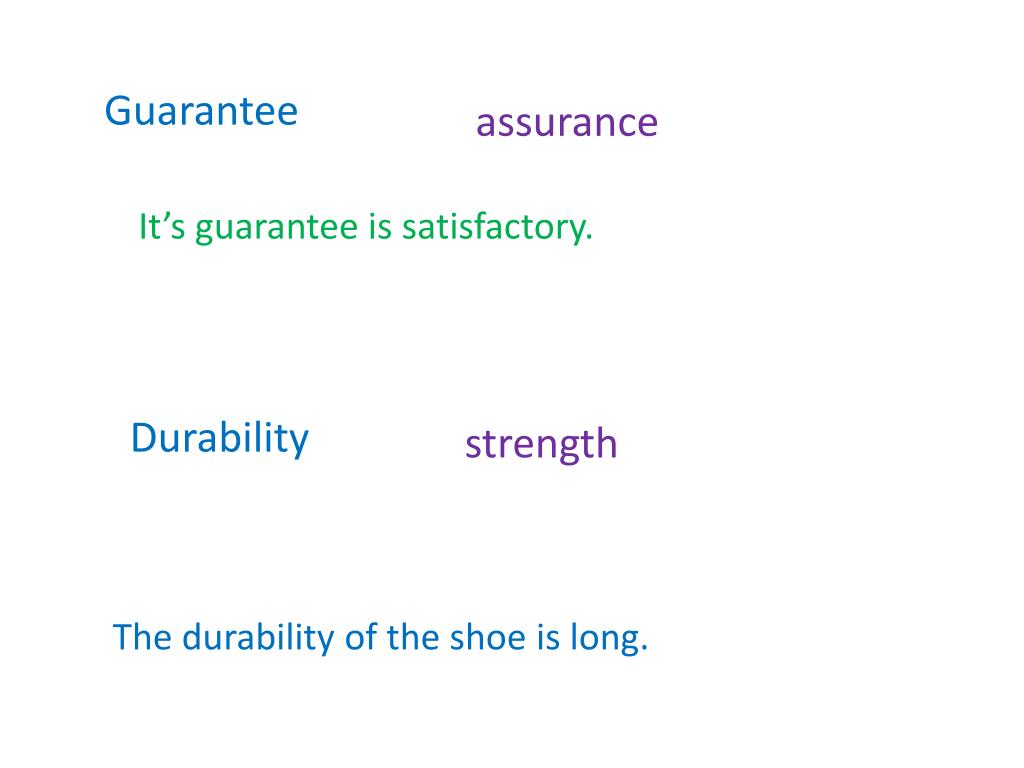 Guarantee assurance

It’s guarantee is satisfactory.

Durability strength

The durability of the shoe is long.